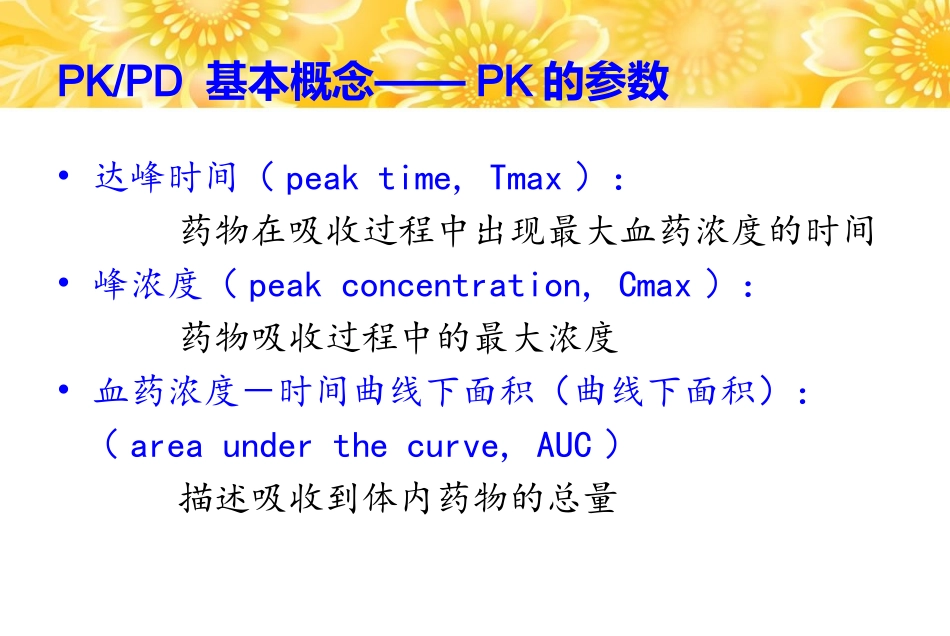 PK/PD 基本概念—— PK 的参数

• 达峰时间（ peak time, Tmax ）:
药物在吸收过程中出现最大血药浓度的时间

• 峰浓度（ peak concentration, Cmax ）:
药物吸收过程中的最大浓度

• 血药浓度—时间曲线下面积（曲线下面积）:
（ area under the curve, AUC ）
描述吸收到体内药物的总量